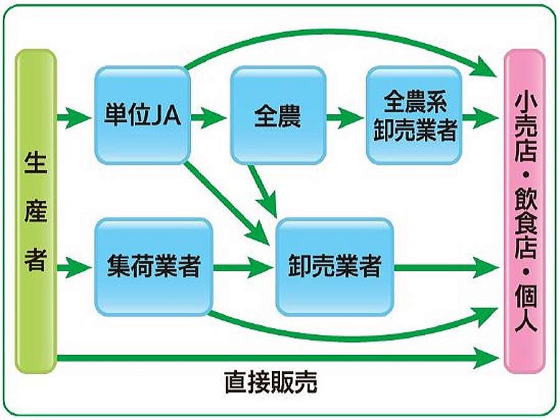 生産者

単位JA

全農

全農系卸売業者

集荷業者

卸売業者

小売店・飲食店・個人

直接販売